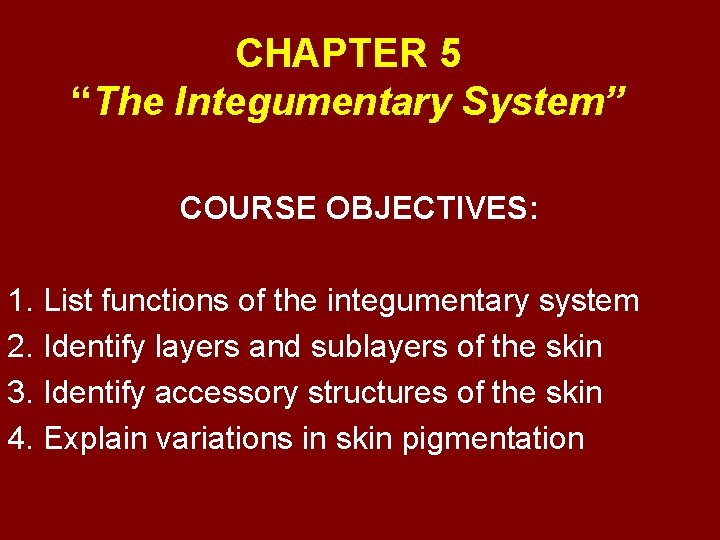 CHAPTER 5
“The Integumentary System”

COURSE OBJECTIVES:

1. List functions of the integumentary system
2. Identify layers and sublayers of the skin
3. Identify accessory structures of the skin
4. Explain variations in skin pigmentation